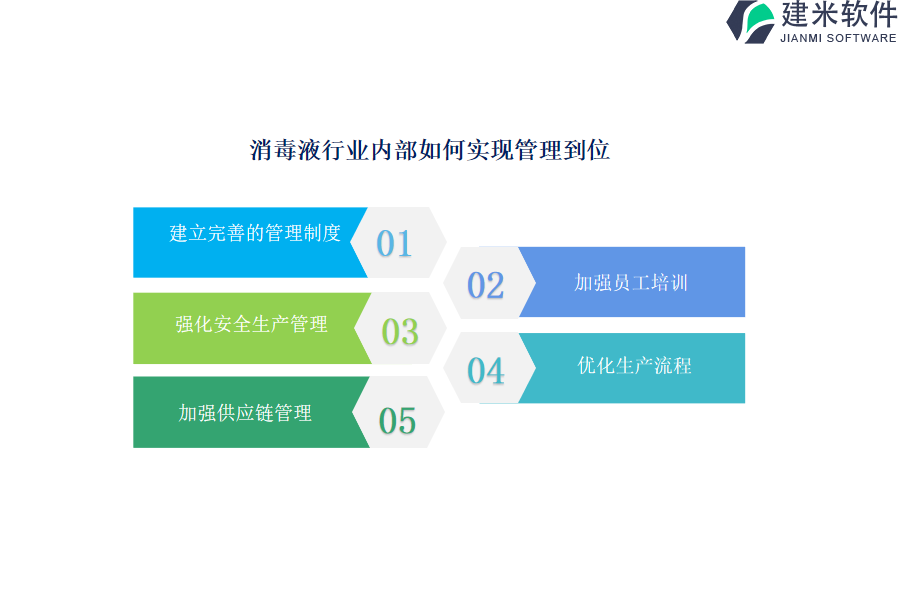 建米软件
JIANMI SOFTWARE

消毒液行业内部如何实现管理到位

建立完善的管理制度
01

02
加强员工培训

强化安全生产管理
03

04
优化生产流程

加强供应链管理
05